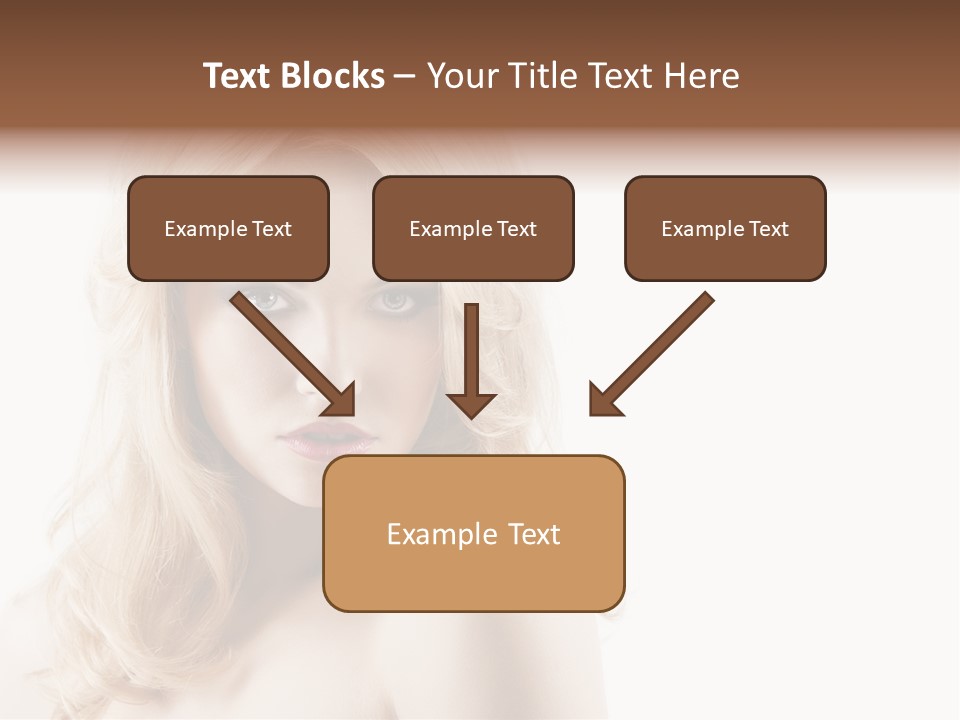 Text Blocks – Your Title Text Here

Example Text

Example Text

Example Text

Example Text